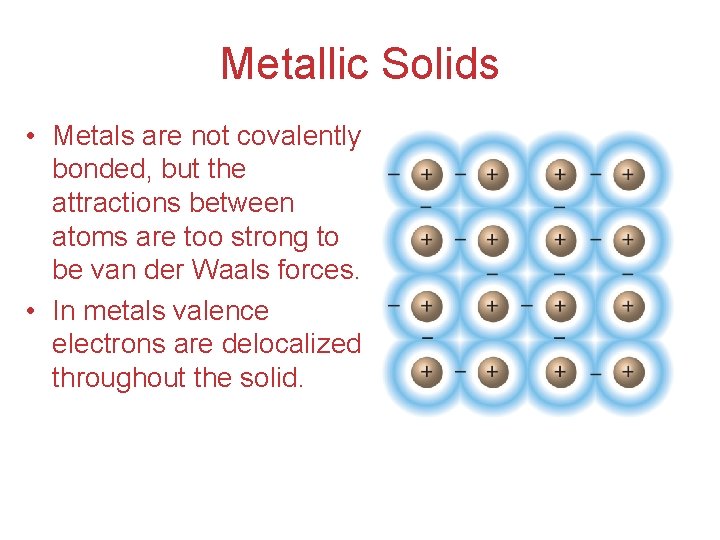 Metallic Solids

• Metals are not covalently bonded, but the attractions between atoms are too strong to be van der Waals forces.
• In metals valence electrons are delocalized throughout the solid.

− + − + + − +
− −
+ − + + − +
− − −
− + + − + +
− −
+ − + + − +